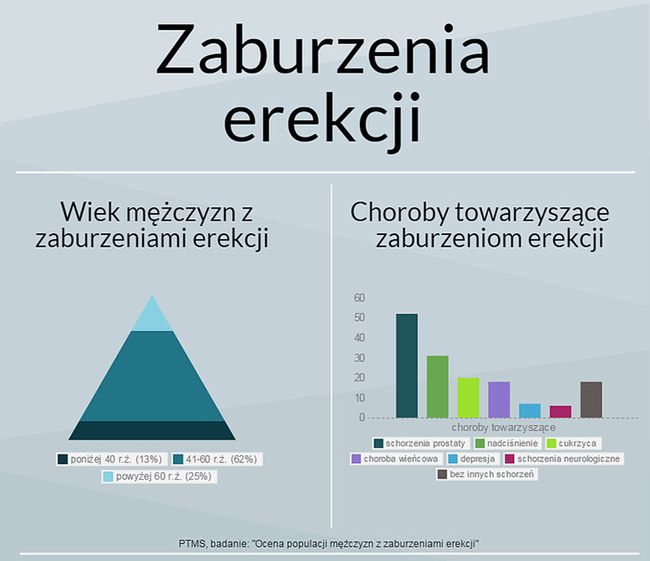 Zaburzenia erekcji

Wiek mężczyzn z zaburzeniami erekcji

poniżej 40 r.ż. (13%)
41-60 r.ż. (62%)
powyżej 60 r.ż. (25%)

Choroby towarzyszące zaburzeniom erekcji

60
50
40
30
20
10
0

choroby towarzyszące

schorzenia prostaty
nadciśnienie
cukrzyca
choroba wieńcowa
depresja
schorzenia neurologiczne
bez innych schorzeń

PTMS, badanie: "Ocena populacji mężczyzn z zaburzeniami erekcji"